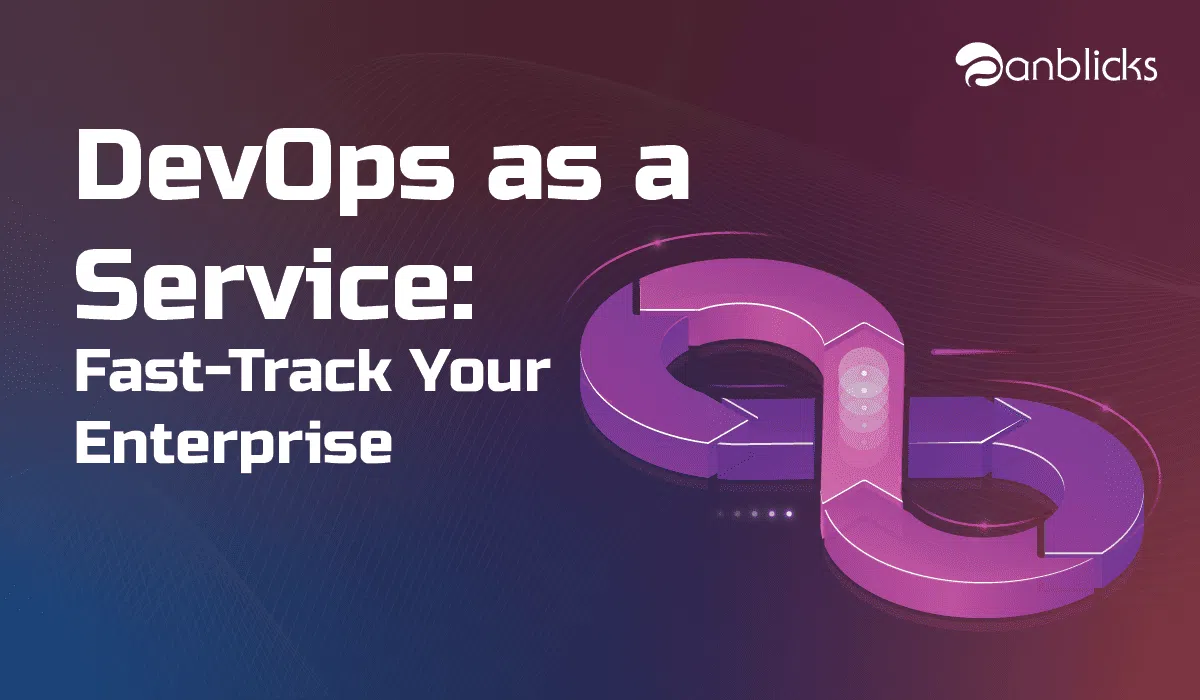 anblicks

DevOps as a Service:
Fast-Track Your Enterprise